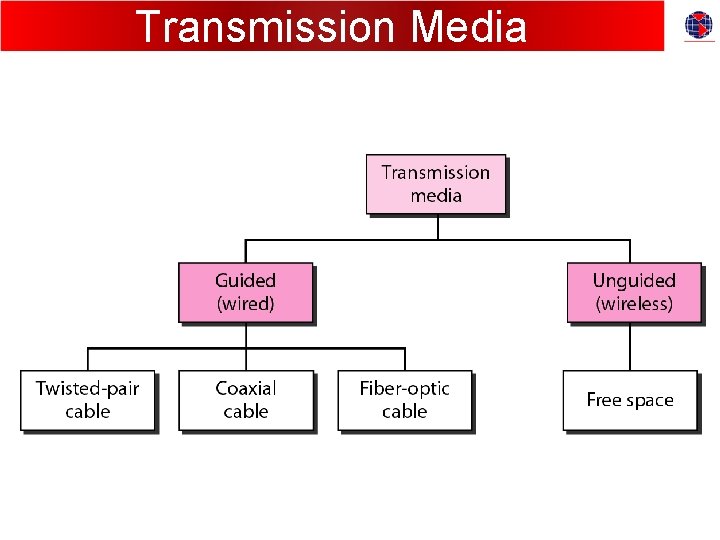 Transmission Media

Transmission media

Guided (wired)

Unguided (wireless)

Twisted-pair cable

Coaxial cable

Fiber-optic cable

Free space